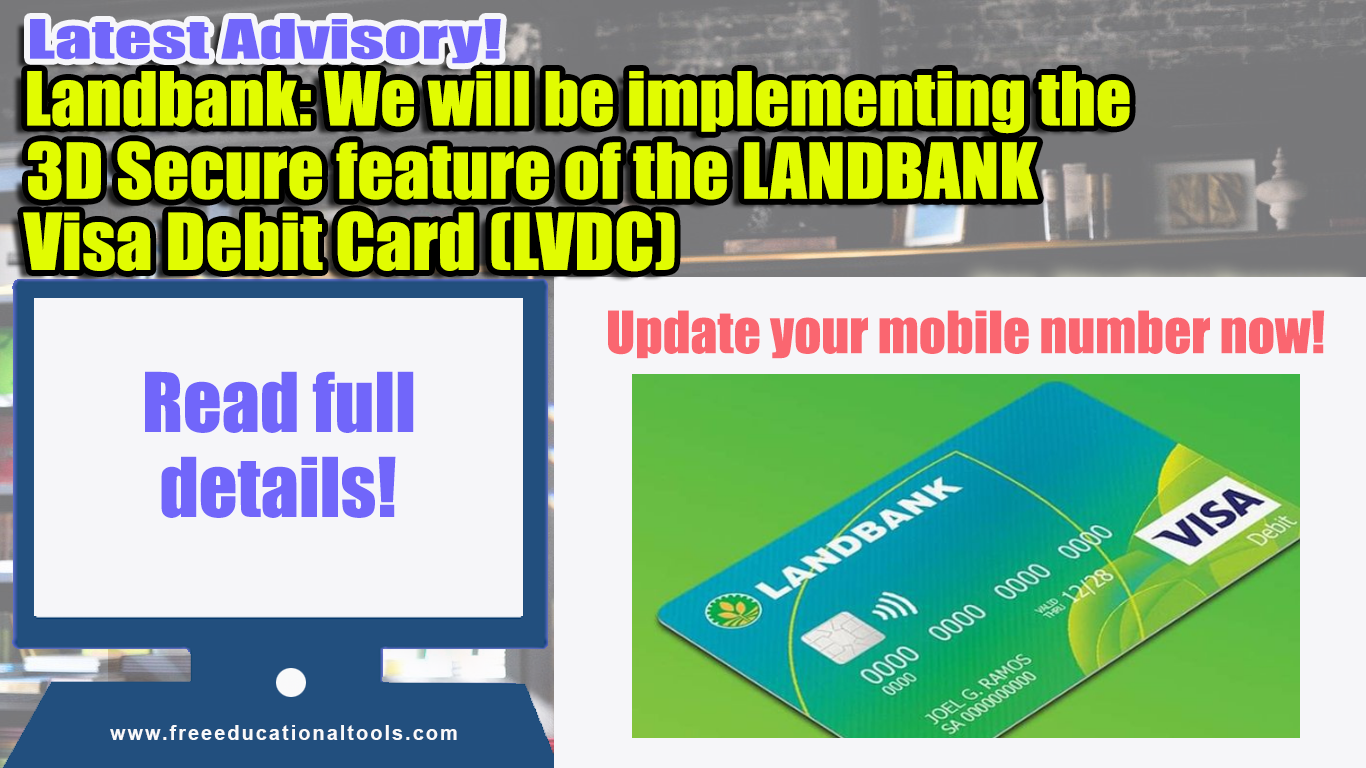 Latest Advisory!
Landbank: We will be implementing the 3D Secure feature of the LANDBANK Visa Debit Card (LVDC)

Read full details!

www.freeeducationaltools.com

Update your mobile number now!

LANDBANK

VISA
Debit

0000 0000 0000 0000
0000

VALID THRU 12/28

JOEL G. RAMOS
SA 0000000000